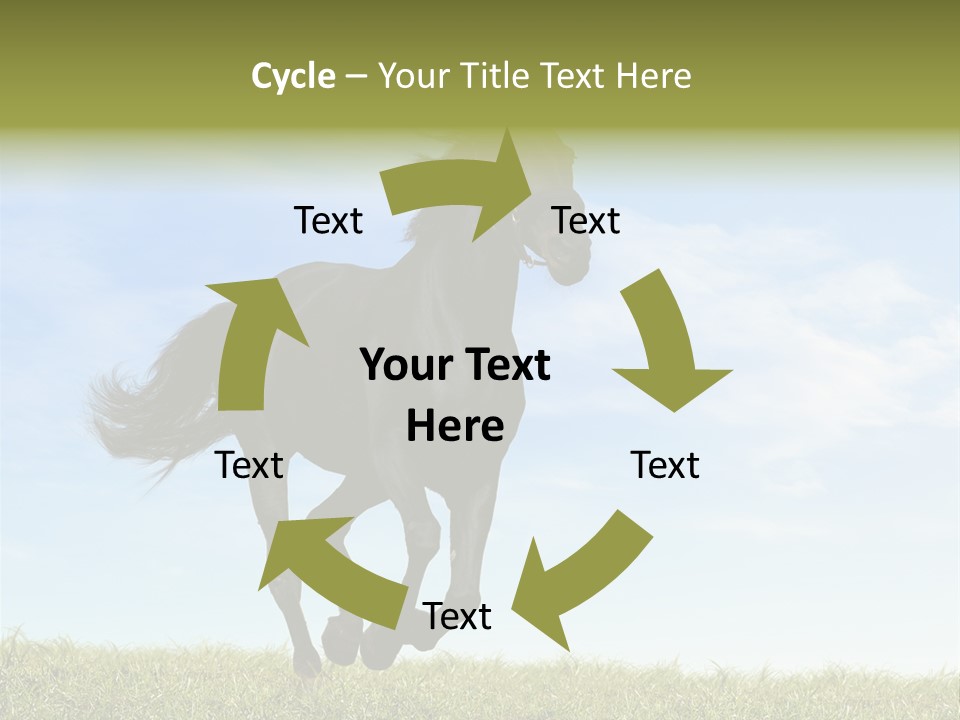 Cycle – Your Title Text Here

Text

Text

Your Text Here

Text

Text

Text